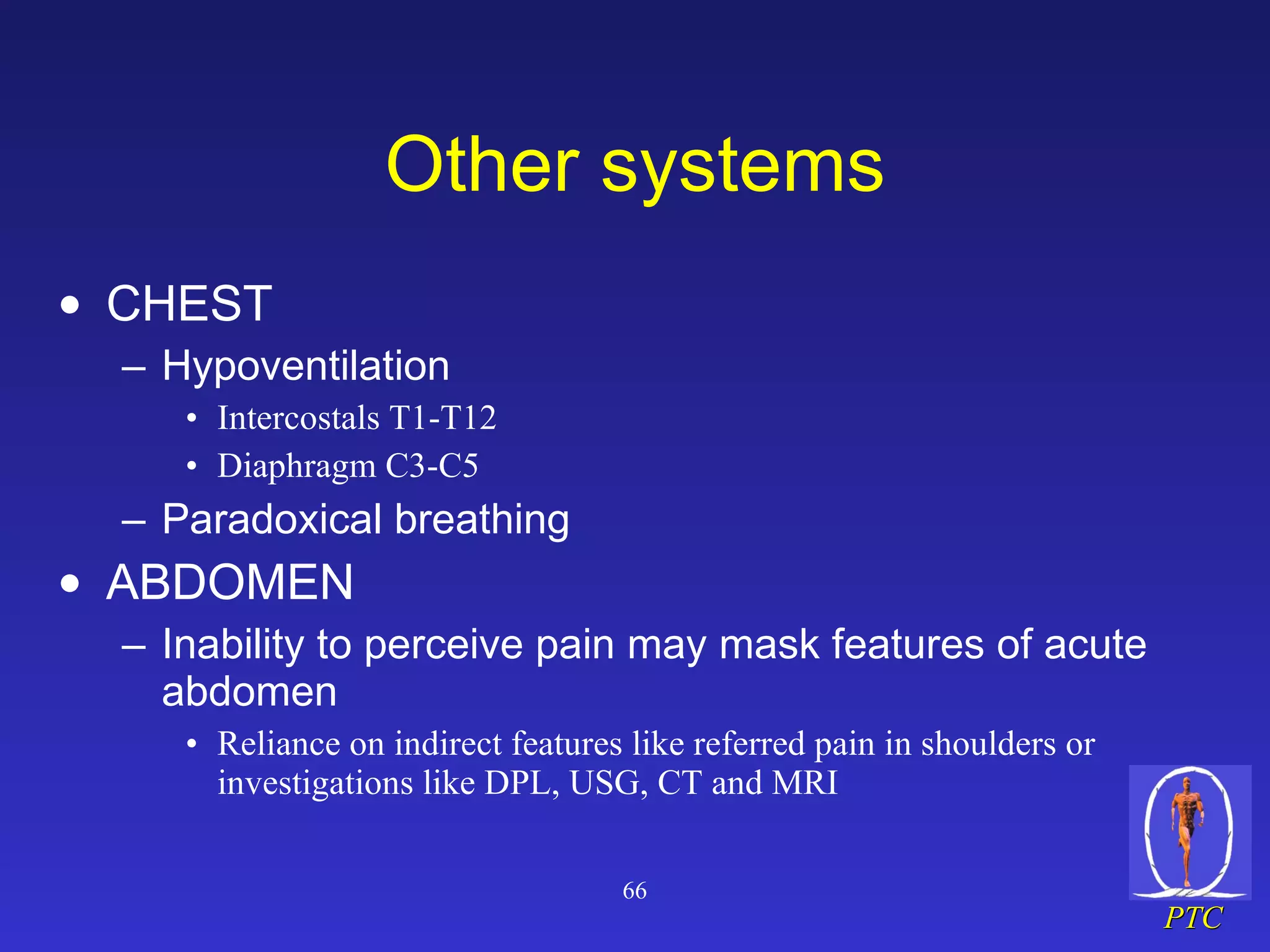 Other systems

• CHEST
– Hypoventilation
• Intercostals T1-T12
• Diaphragm C3-C5
– Paradoxical breathing
• ABDOMEN
– Inability to perceive pain may mask features of acute abdomen
• Reliance on indirect features like referred pain in shoulders or investigations like DPL, USG, CT and MRI

66

PTC